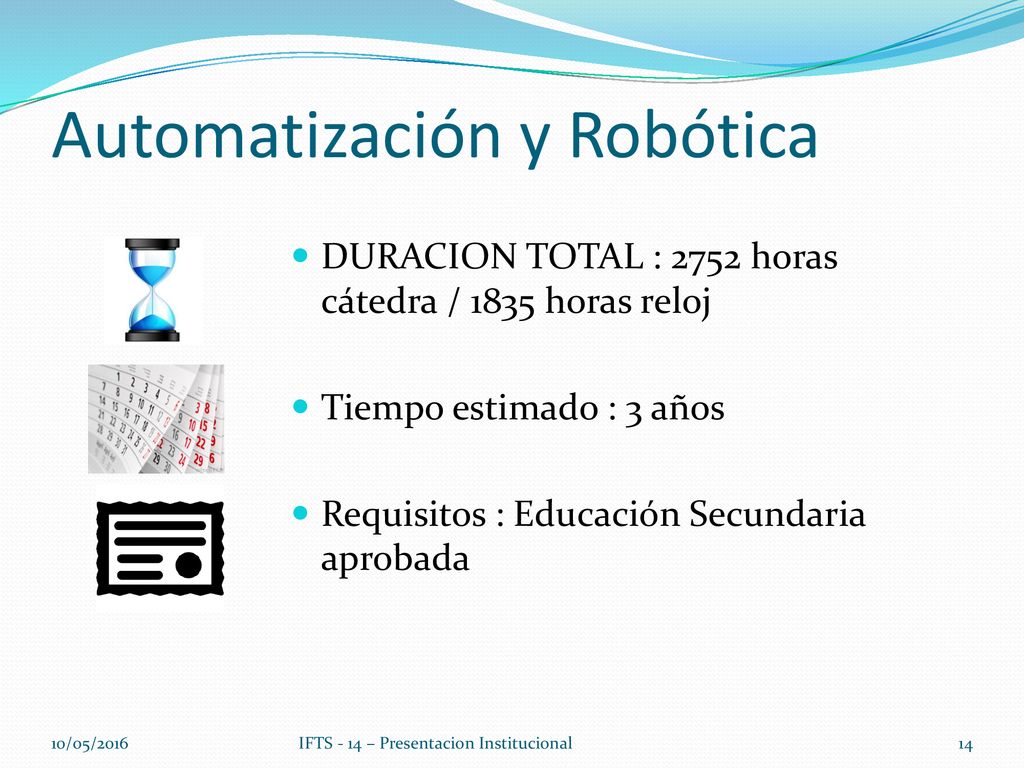 Automatización y Robótica

DURACION TOTAL : 2752 horas cátedra / 1835 horas reloj

Tiempo estimado : 3 años

Requisitos : Educación Secundaria aprobada

10/05/2016
IFTS - 14 – Presentacion Institucional
14